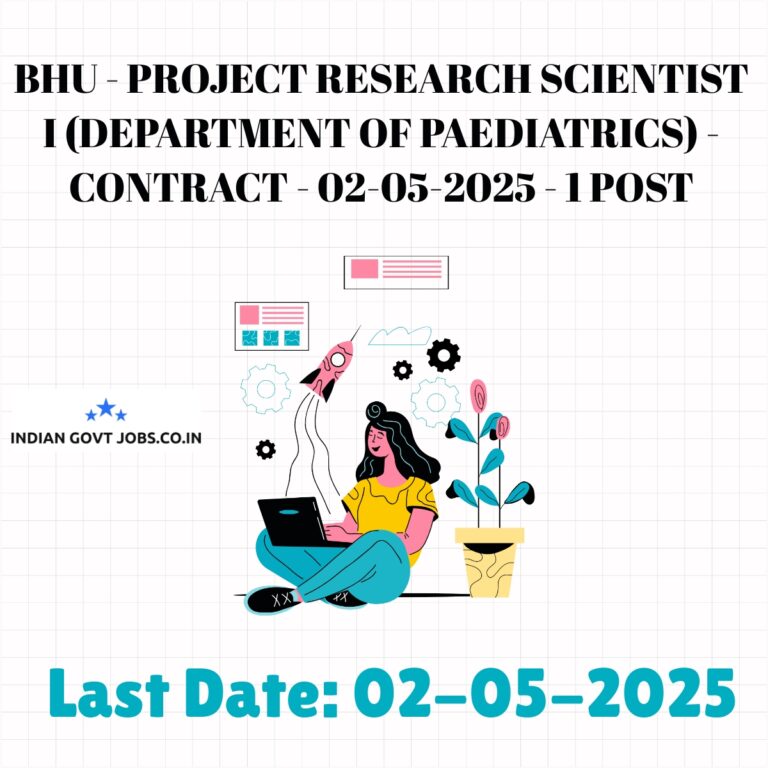 BHU - PROJECT RESEARCH SCIENTIST I (DEPARTMENT OF PAEDIATRICS) - CONTRACT - 02-05-2025 - 1 POST

INDIAN GOVT JOBS.CO.IN

Last Date: 02-05-2025